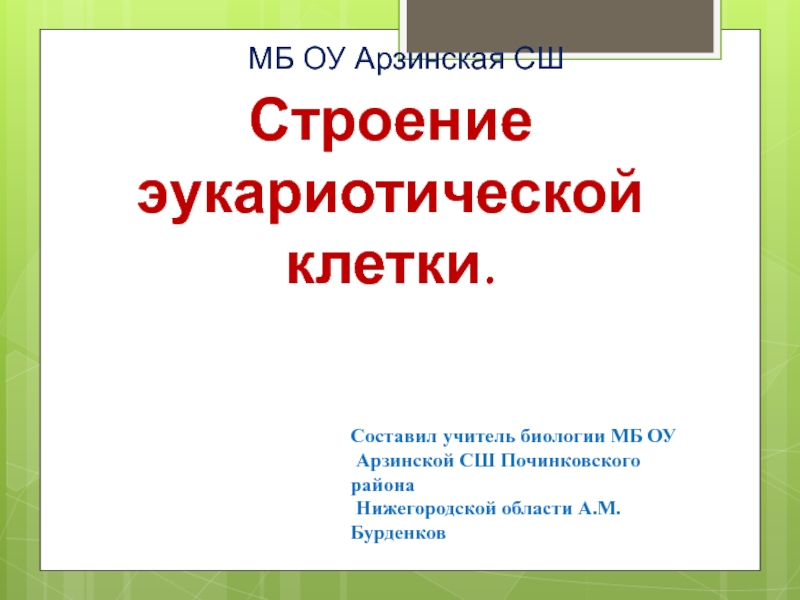 МБ ОУ Арзинская СШ

Строение эукариотической клетки.

Составил учитель биологии МБ ОУ Арзинской СШ Починковского района Нижегородской области А.М. Бурденков